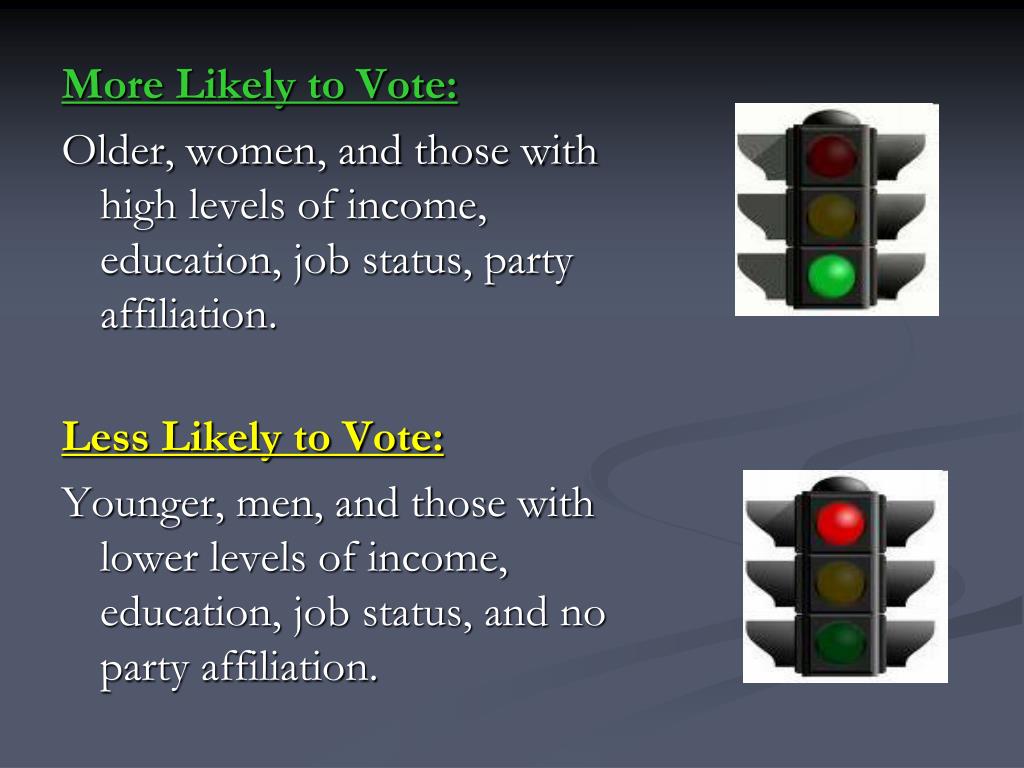 More Likely to Vote:

Older, women, and those with high levels of income, education, job status, party affiliation.

Less Likely to Vote:

Younger, men, and those with lower levels of income, education, job status, and no party affiliation.